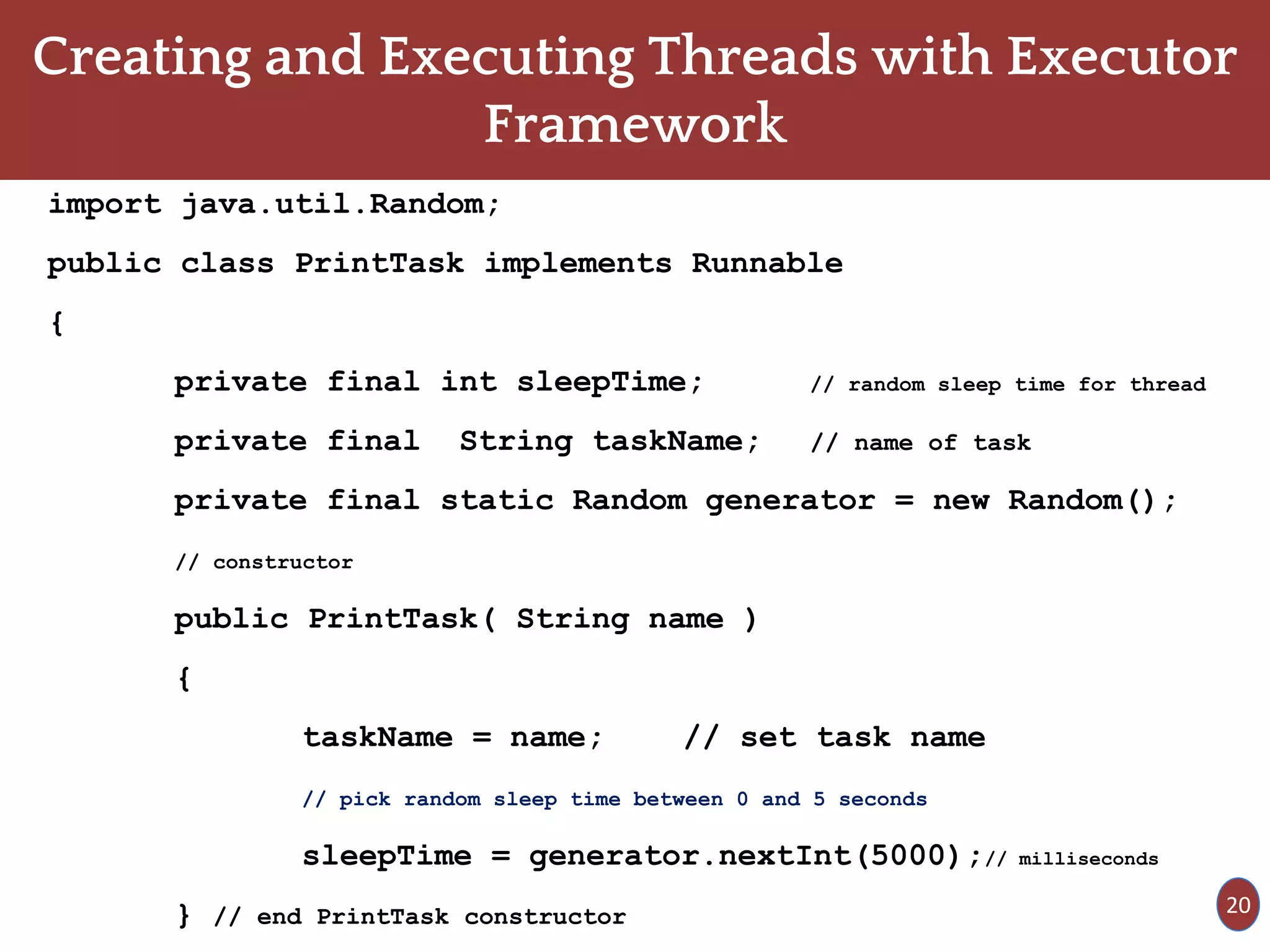 Creating and Executing Threads with Executor Framework

import java.util.Random;

public class PrintTask implements Runnable

{

private final int sleepTime; // random sleep time for thread

private final String taskName; // name of task

private final static Random generator = new Random();

// constructor

public PrintTask( String name )

{

taskName = name; // set task name

// pick random sleep time between 0 and 5 seconds

sleepTime = generator.nextInt(5000);// milliseconds

} // end PrintTask constructor

20